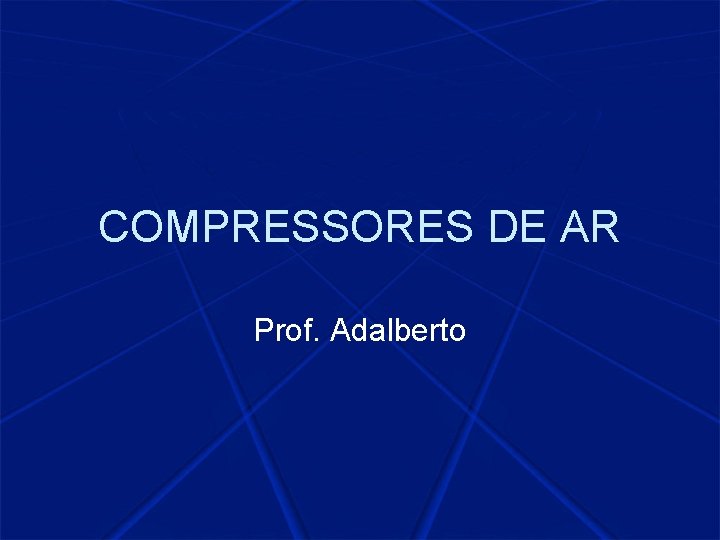 COMPRESSORES DE AR

Prof. Adalberto